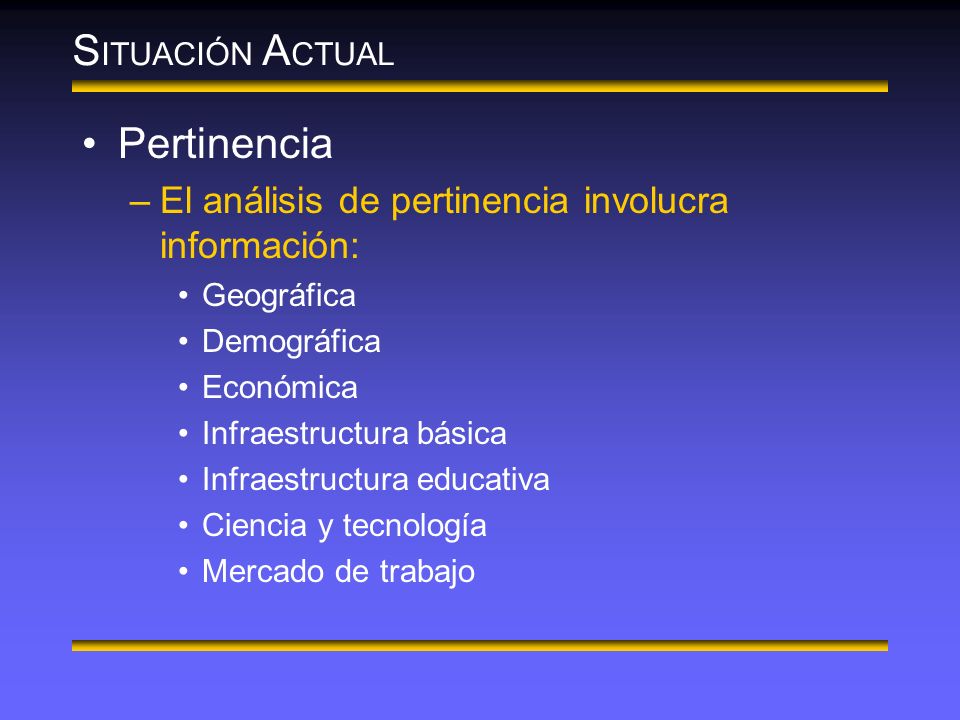 SITUACIÓN ACTUAL

• Pertinencia
– El análisis de pertinencia involucra información:
• Geográfica
• Demográfica
• Económica
• Infraestructura básica
• Infraestructura educativa
• Ciencia y tecnología
• Mercado de trabajo